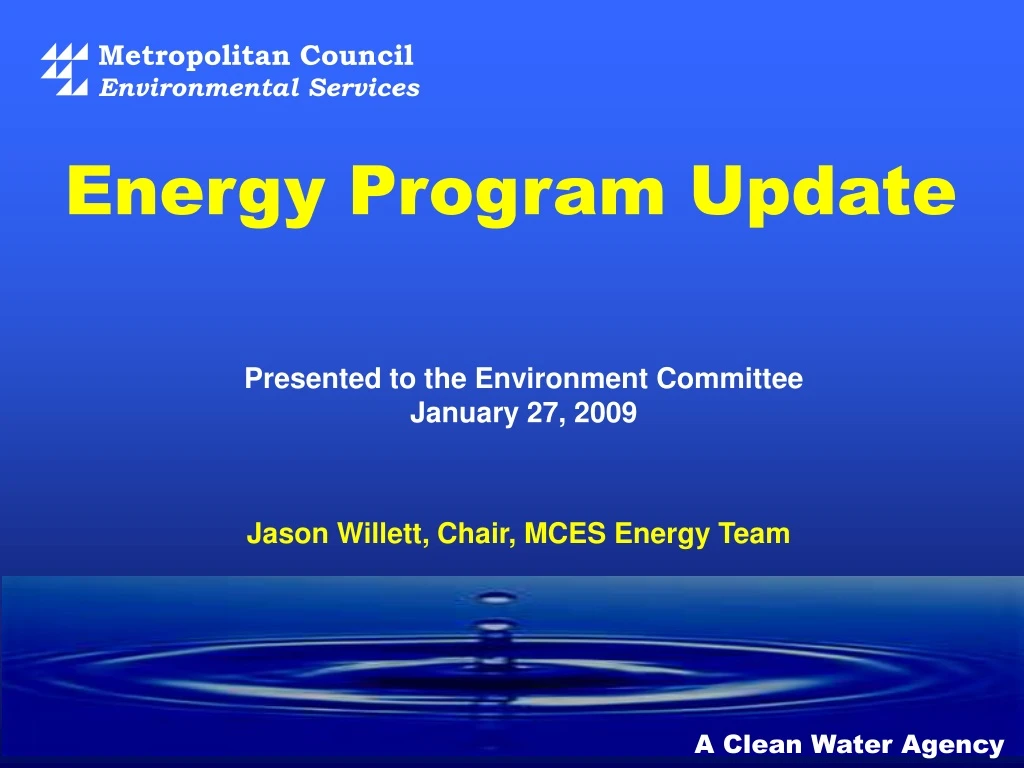 Metropolitan Council
Environmental Services

Energy Program Update

Presented to the Environment Committee
January 27, 2009

Jason Willett, Chair, MCES Energy Team

A Clean Water Agency